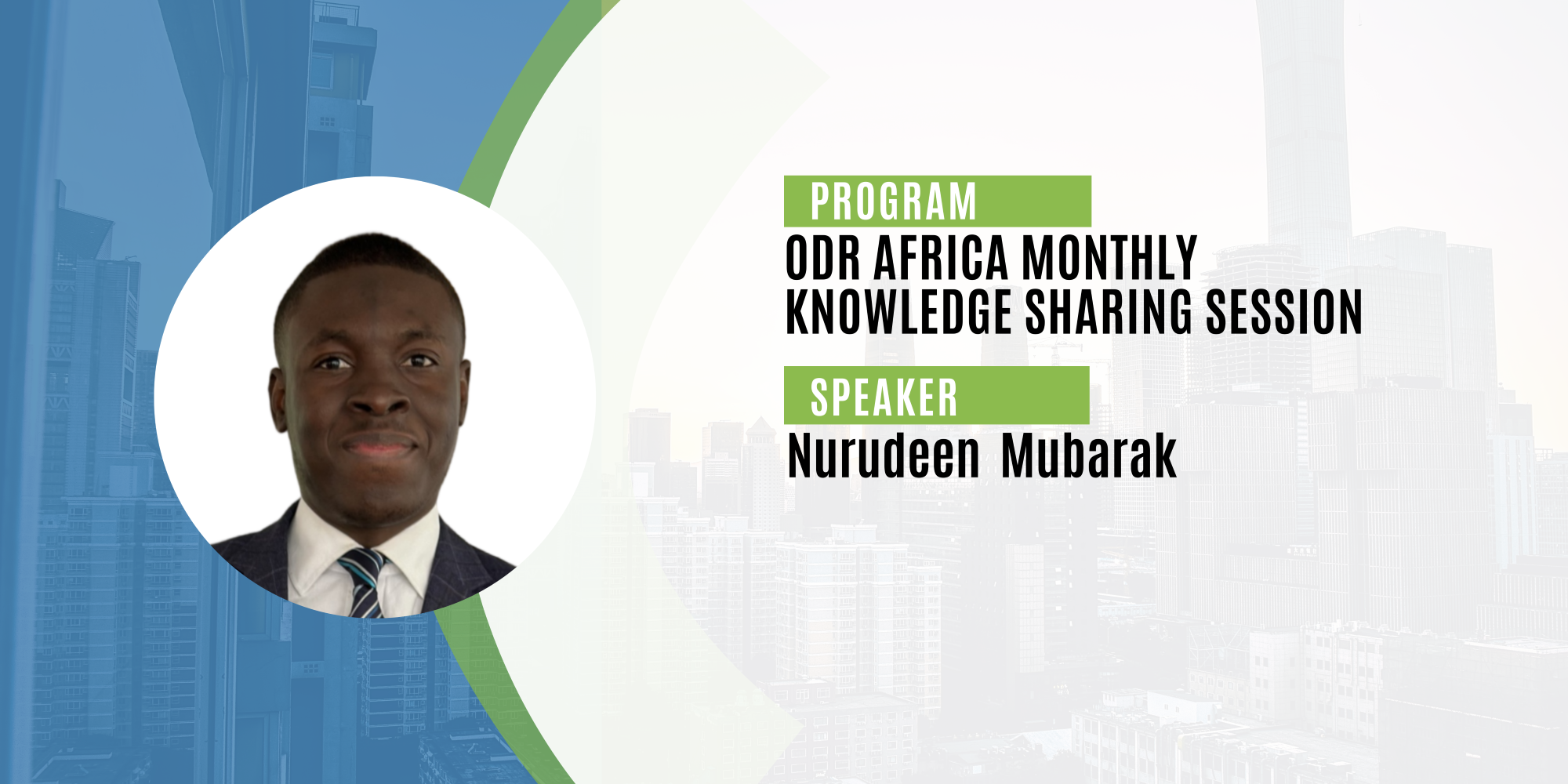 PROGRAM
ODR AFRICA MONTHLY KNOWLEDGE SHARING SESSION

SPEAKER
Nurudeen Mubarak